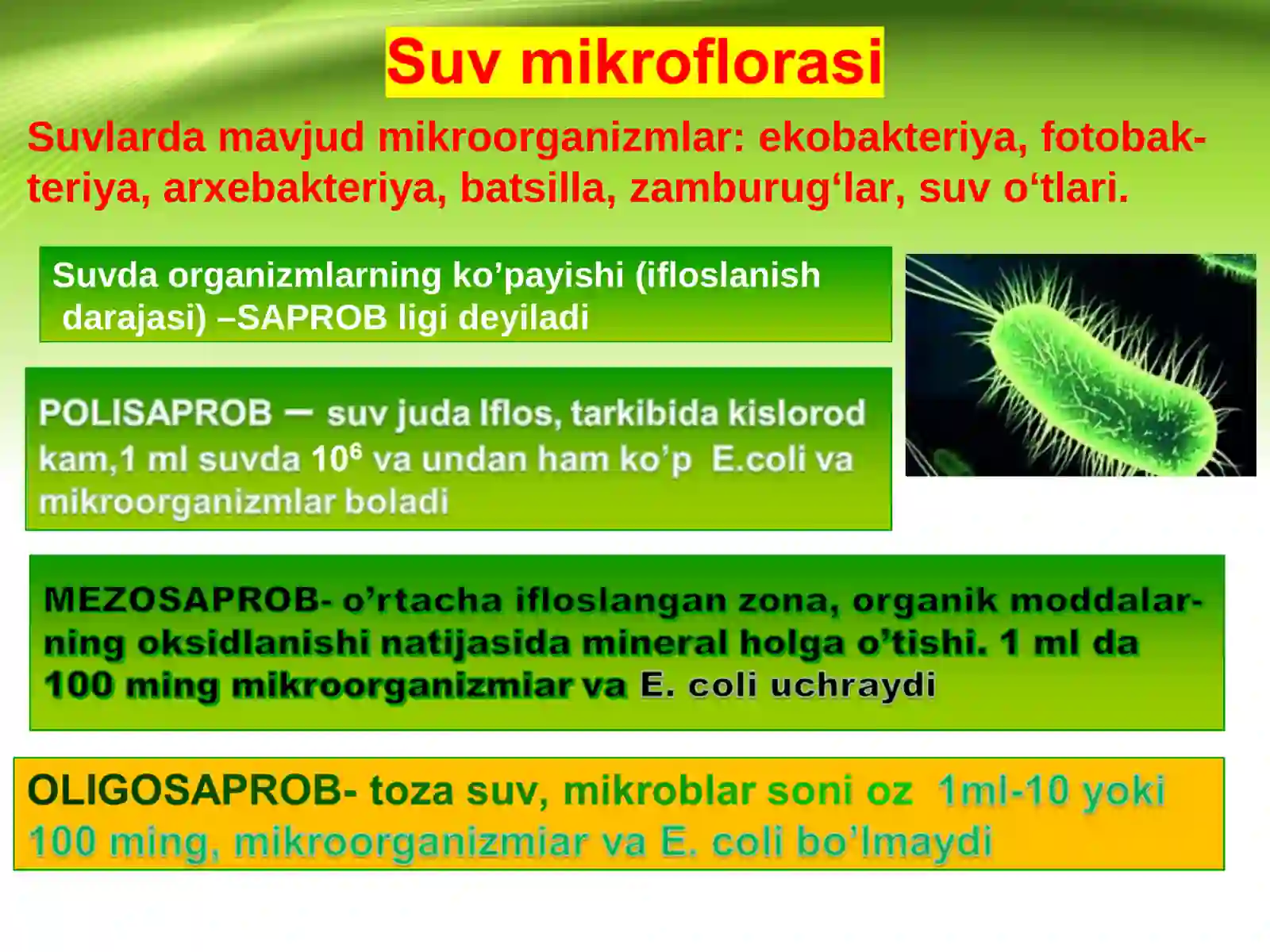 Suv mikroflorasi

Suvlarda mavjud mikroorganizmlar: ekobakteriya, fotobakteriya, arxebakteriya, batsilla, zamburug‘lar, suv o‘tlari.

Suvda organizmlarning ko’payishi (ifloslanish darajasi) –SAPROB ligi deyiladi

POLISAPROB – suv juda Iflos, tarkibida kislorod kam,1 ml suvda $10^6$ va undan ham ko’p E.coli va mikroorganizmlar boladi

MEZOSAPROB- o’rtacha ifloslangan zona, organik moddalarning oksidlanishi natijasida mineral holga o’tishi. 1 ml da 100 ming mikroorganizmiar va E. coli uchraydi

OLIGOSAPROB- toza suv, mikroblar soni oz 1ml-10 yoki 100 ming, mikroorganizmiar va E. coli bo’lmaydi